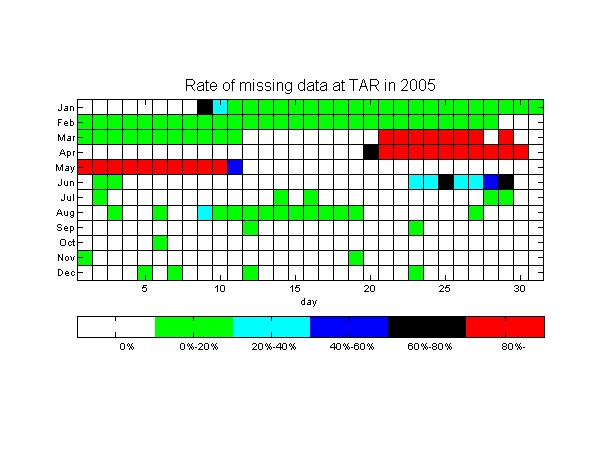 Rate of missing data at TAR in 2005

Jan
Feb
Mar
Apr
May
Jun
Jul
Aug
Sep
Oct
Nov
Dec

5
10
15
20
25
30
day

0%
0%-20%
20%-40%
40%-60%
60%-80%
80%-